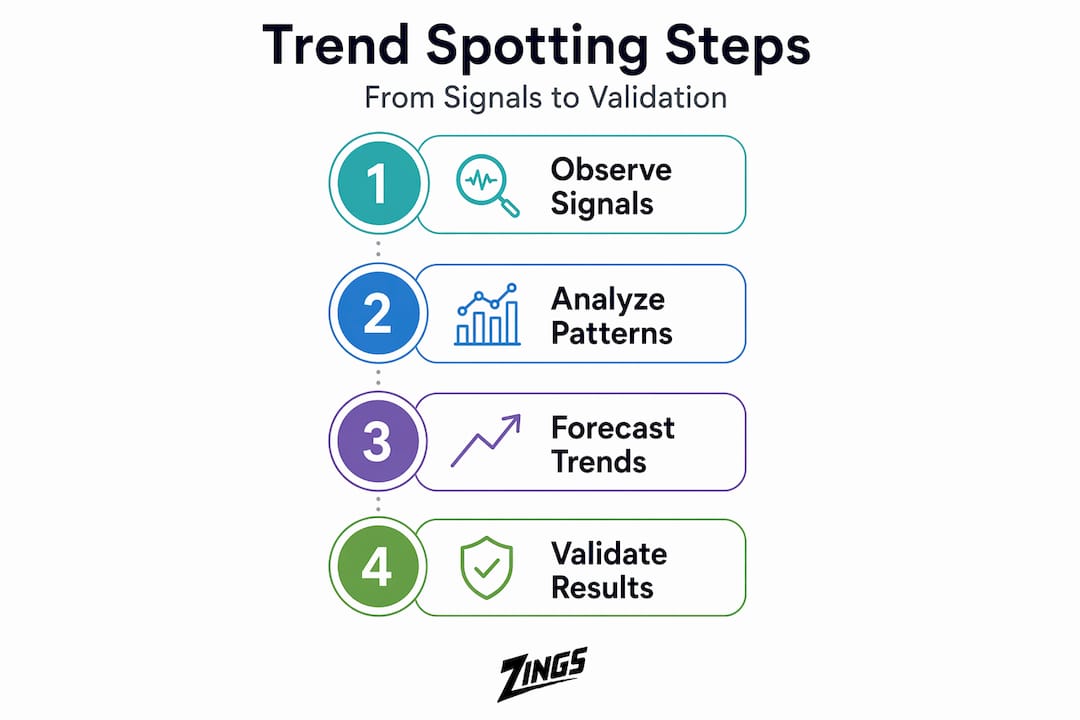 Trend Spotting Steps

From Signals to Validation

1 Observe Signals

2 Analyze Patterns

3 Forecast Trends

4 Validate Results

ZINGS